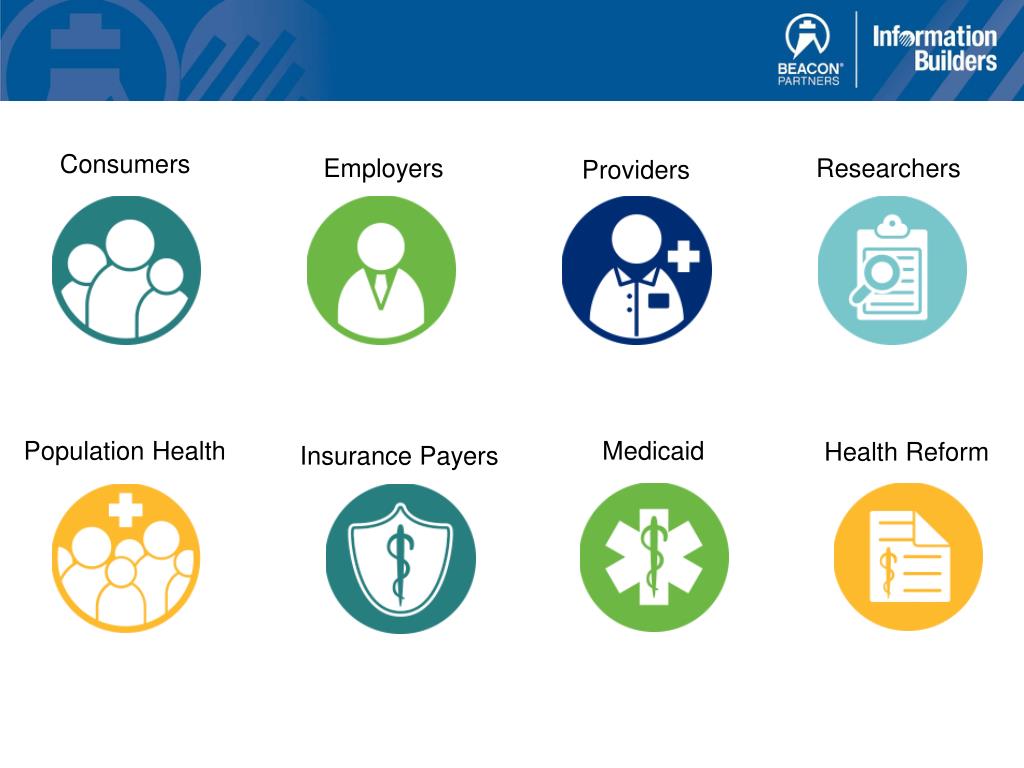 BEACON® PARTNERS

Information Builders

Consumers

Employers

Providers

Researchers

Population Health

Insurance Payers

Medicaid

Health Reform